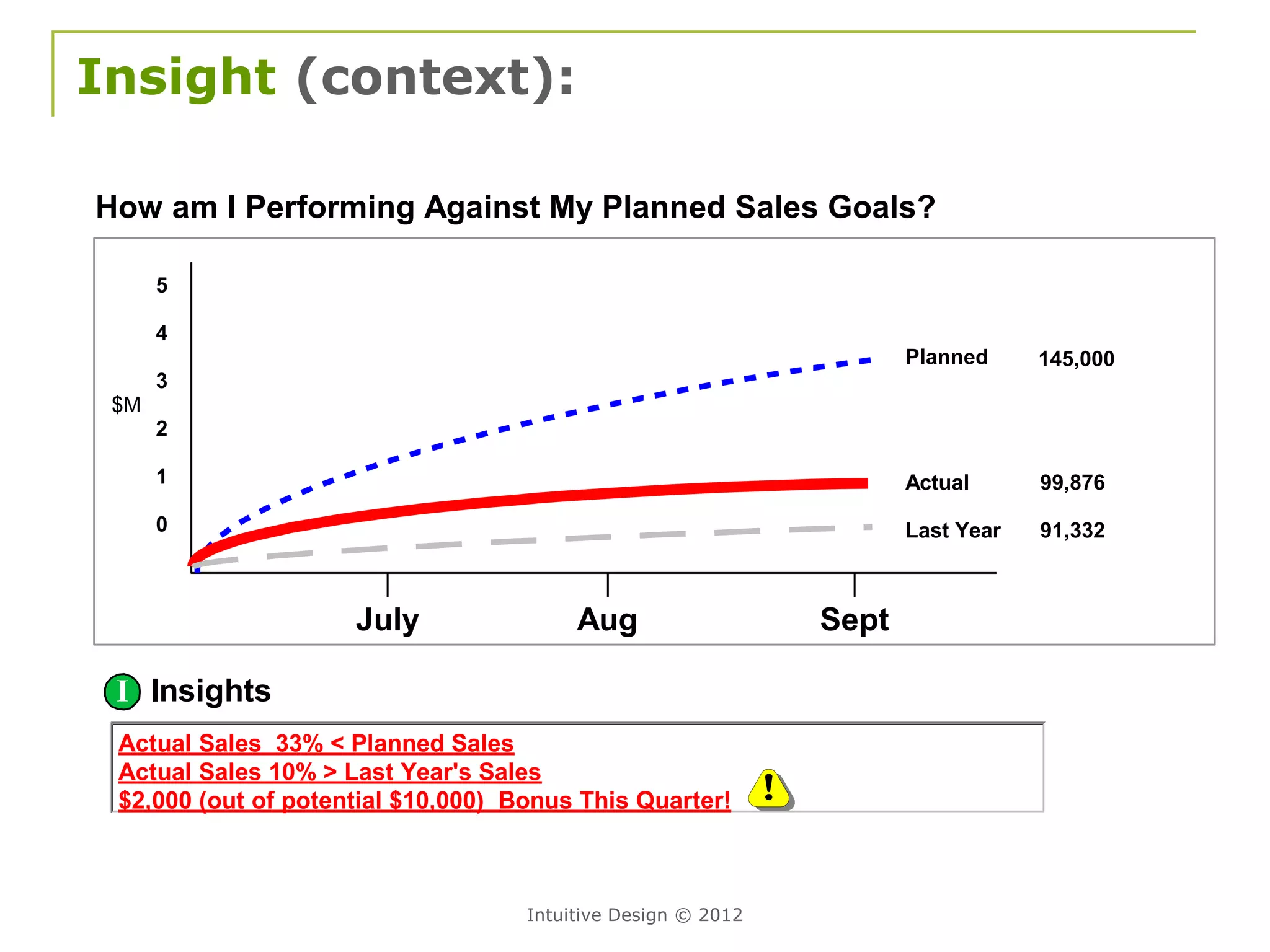 Insight (context):

How am I Performing Against My Planned Sales Goals?

5
4
3
$M
2
1
0

Planned 145,000
Actual 99,876
Last Year 91,332

July Aug Sept

I Insights

Actual Sales 33% < Planned Sales
Actual Sales 10% > Last Year's Sales
$2,000 (out of potential $10,000) Bonus This Quarter!

!

Intuitive Design © 2012